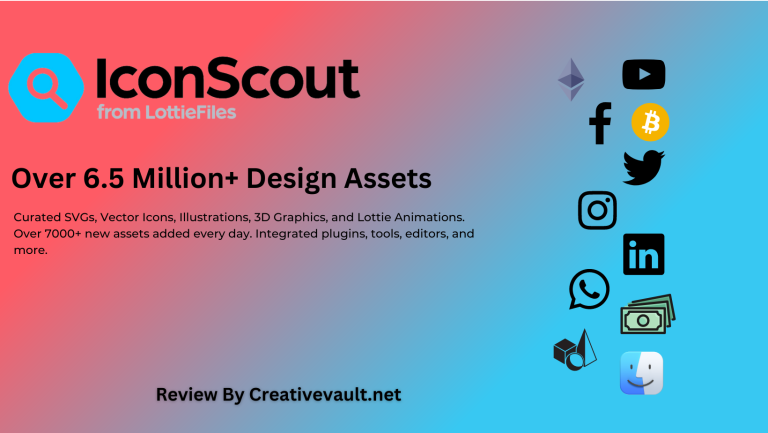 IconScout
from LottieFiles

Over 6.5 Million+ Design Assets

Curated SVGs, Vector Icons, Illustrations, 3D Graphics, and Lottie Animations. Over 7000+ new assets added every day. Integrated plugins, tools, editors, and more.

Review By Creativevault.net